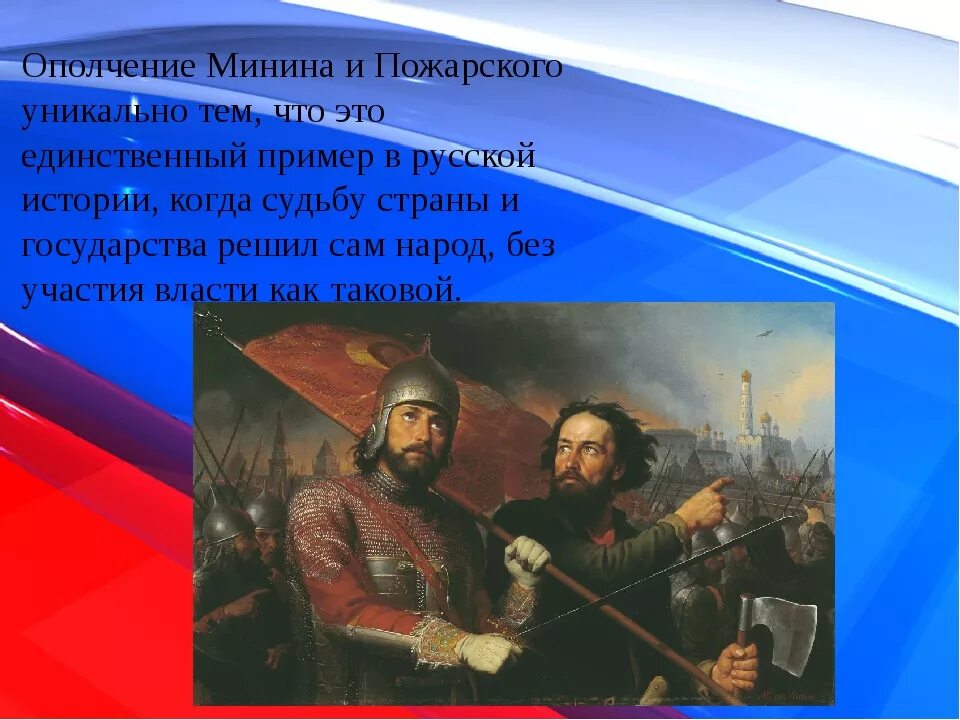 Ополчение Минина и Пожарского уникально тем, что это единственный пример в русской истории, когда судьбу страны и государства решил сам народ, без участия власти как таковой.